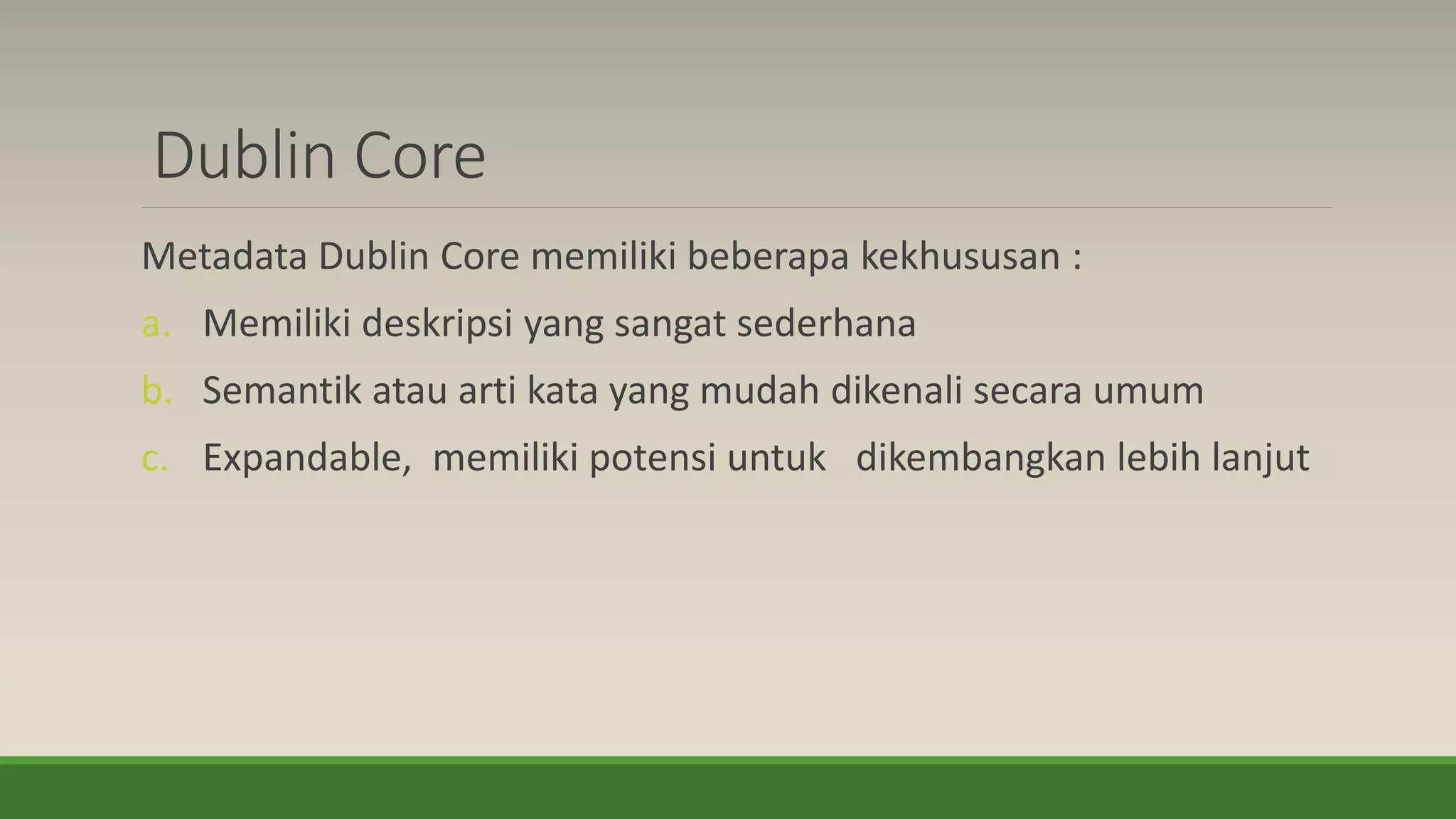 Dublin Core

Metadata Dublin Core memiliki beberapa kekhususan :

a. Memiliki deskripsi yang sangat sederhana

b. Semantik atau arti kata yang mudah dikenali secara umum

c. Expandable, memiliki potensi untuk dikembangkan lebih lanjut